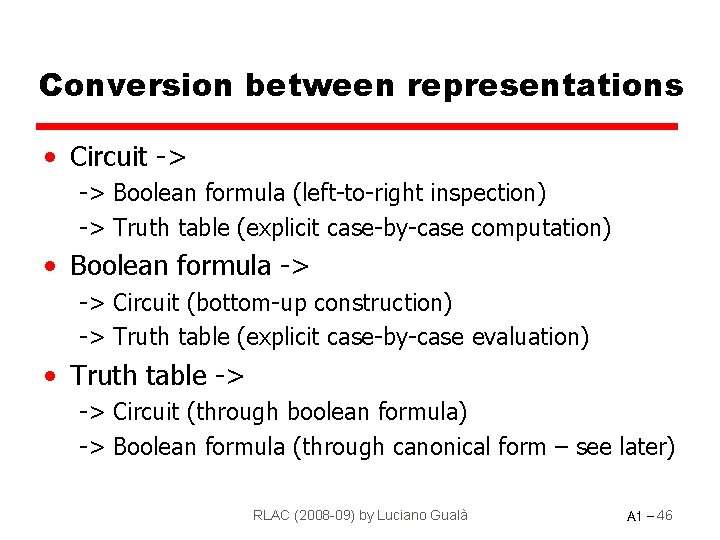 Conversion between representations

• Circuit ->
-> Boolean formula (left-to-right inspection)
-> Truth table (explicit case-by-case computation)

• Boolean formula ->
-> Circuit (bottom-up construction)
-> Truth table (explicit case-by-case evaluation)

• Truth table ->
-> Circuit (through boolean formula)
-> Boolean formula (through canonical form – see later)

RLAC (2008-09) by Luciano Gualà

A1 – 46